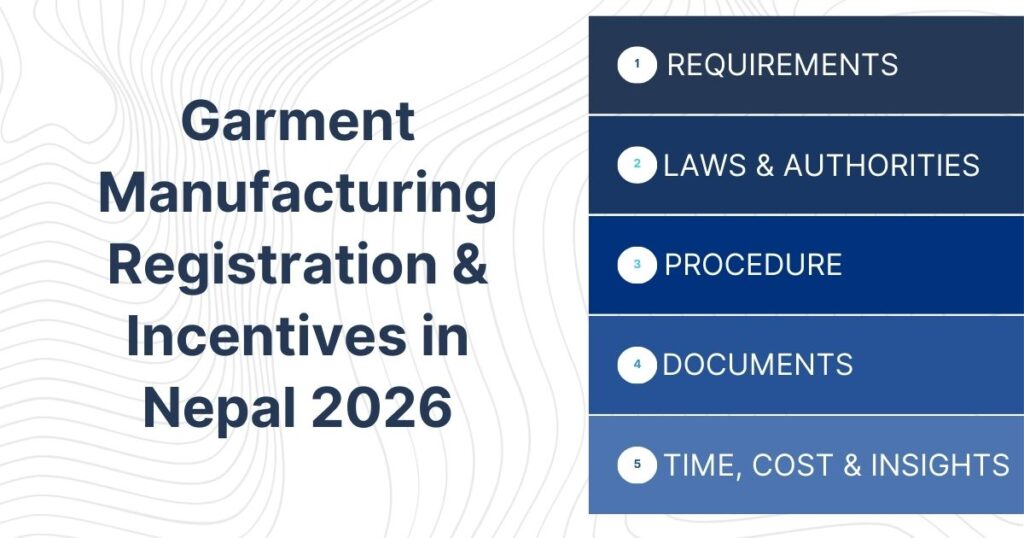 Garment Manufacturing Registration & Incentives in Nepal 2026

1 REQUIREMENTS

2 LAWS & AUTHORITIES

3 PROCEDURE

4 DOCUMENTS

5 TIME, COST & INSIGHTS